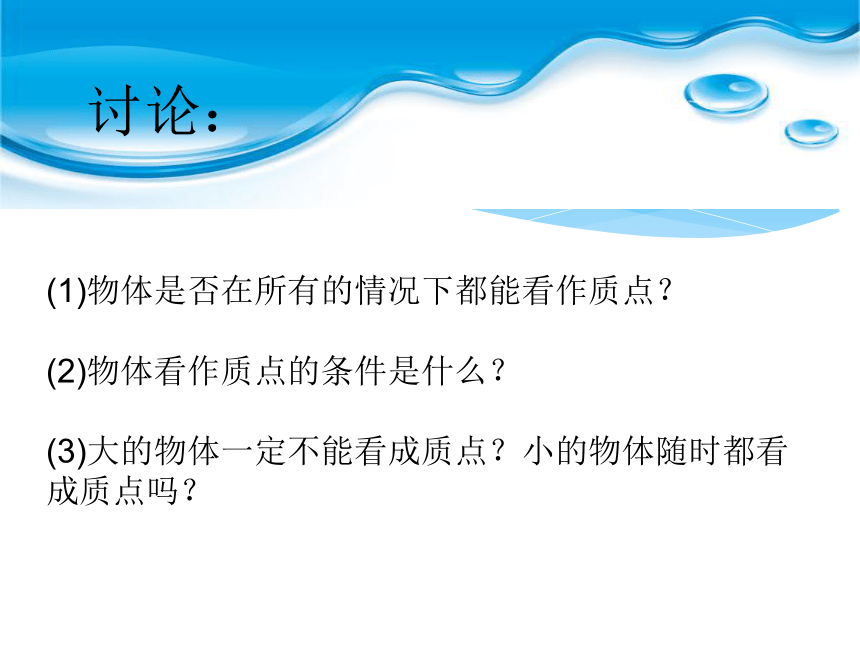 讨论：

(1)物体是否在所有的情况下都能看作质点？

(2)物体看作质点的条件是什么？

(3)大的物体一定不能看成质点？小的物体随时都看成质点吗？